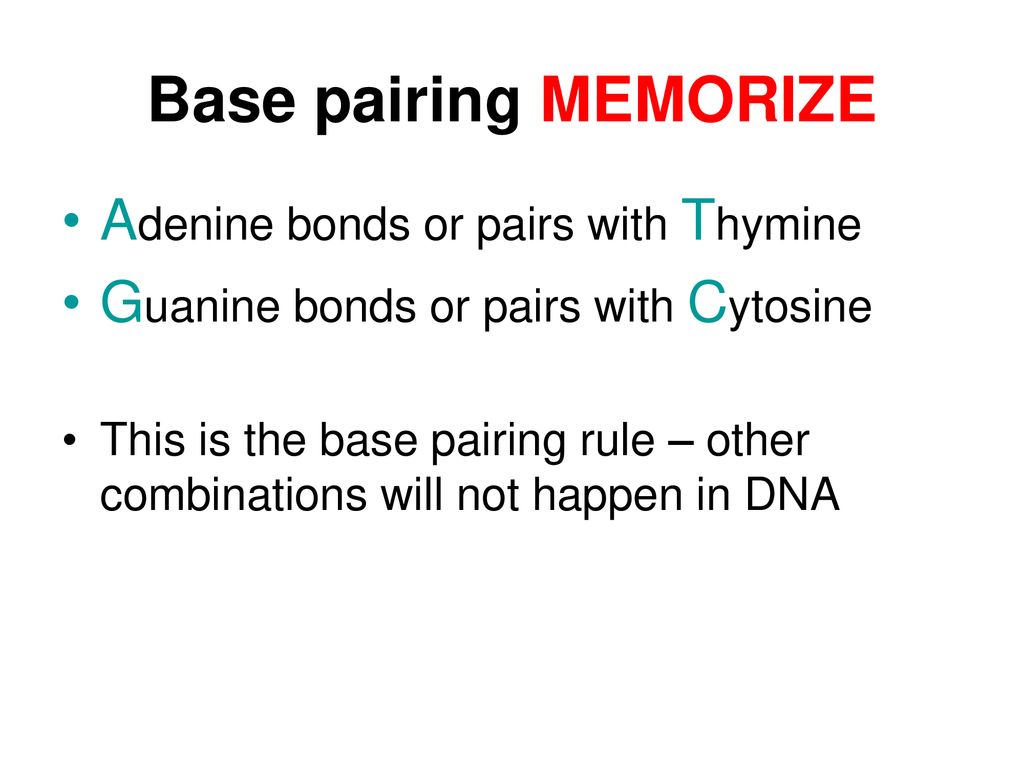 Base pairing MEMORIZE

• Adenine bonds or pairs with Thymine
• Guanine bonds or pairs with Cytosine

• This is the base pairing rule – other combinations will not happen in DNA